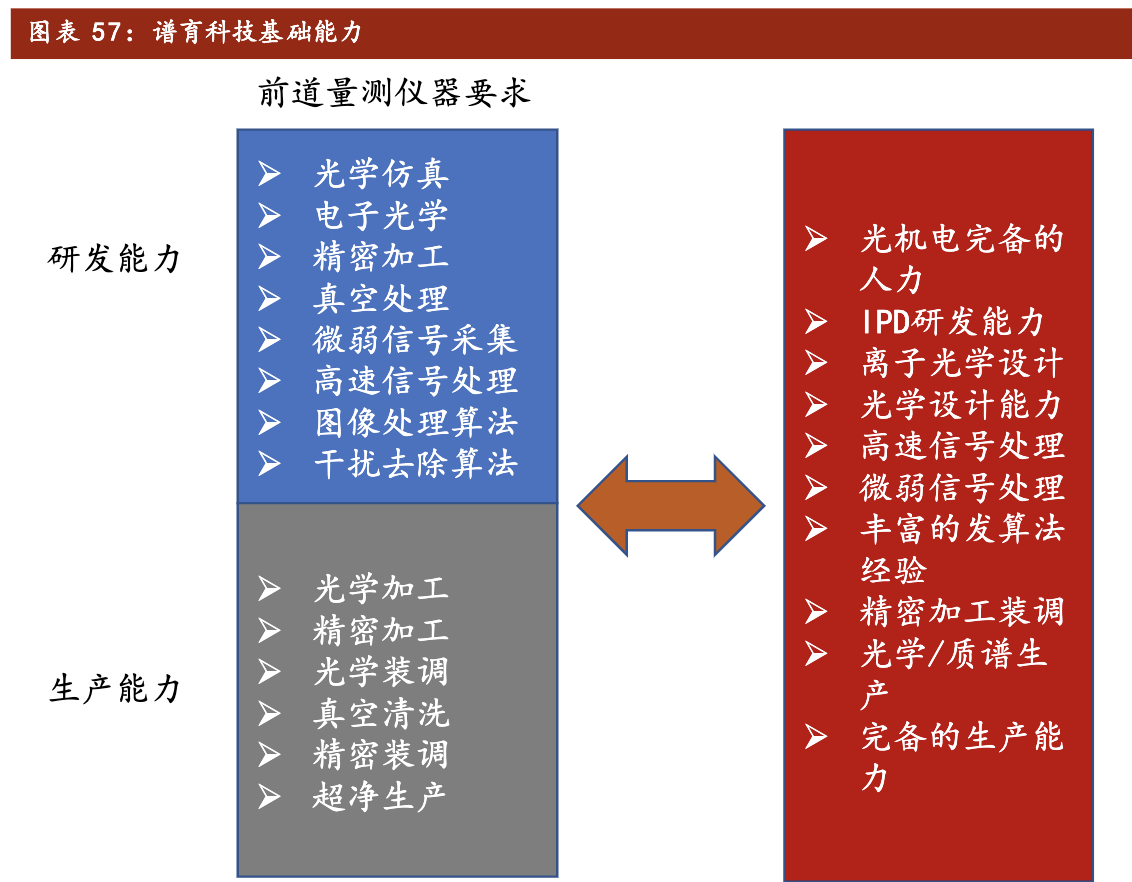 图表 57：谱育科技基础能力

前道量测仪器要求

研发能力

➢ 光学仿真
➢ 电子光学
➢ 精密加工
➢ 真空处理
➢ 微弱信号采集
➢ 高速信号处理
➢ 图像处理算法
➢ 干扰去除算法

生产能力

➢ 光学加工
➢ 精密加工
➢ 光学装调
➢ 真空清洗
➢ 精密装调
➢ 超净生产

➢ 光机电完备的人力
➢ IPD研发能力
➢ 离子光学设计
➢ 光学设计能力
➢ 高速信号处理
➢ 微弱信号处理
➢ 丰富的发算法经验
➢ 精密加工装调
➢ 光学/质谱生产
➢ 完备的生产能力